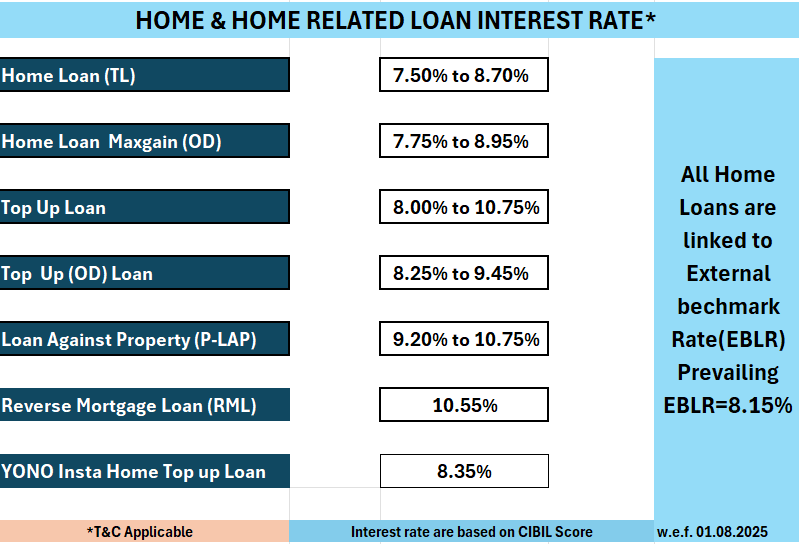 HOME & HOME RELATED LOAN INTEREST RATE*

| | |
|---|---|
| Home Loan (TL) | 7.50% to 8.70% |
| Home Loan Maxgain (OD) | 7.75% to 8.95% |
| Top Up Loan | 8.00% to 10.75% |
| Top Up (OD) Loan | 8.25% to 9.45% |
| Loan Against Property (P-LAP) | 9.20% to 10.75% |
| Reverse Mortgage Loan (RML) | 10.55% |
| YONO Insta Home Top up Loan | 8.35% |

All Home Loans are linked to External bechmark Rate(EBLR) Prevailing EBLR=8.15%

*T&C Applicable

Interest rate are based on CIBIL Score

w.e.f. 01.08.2025